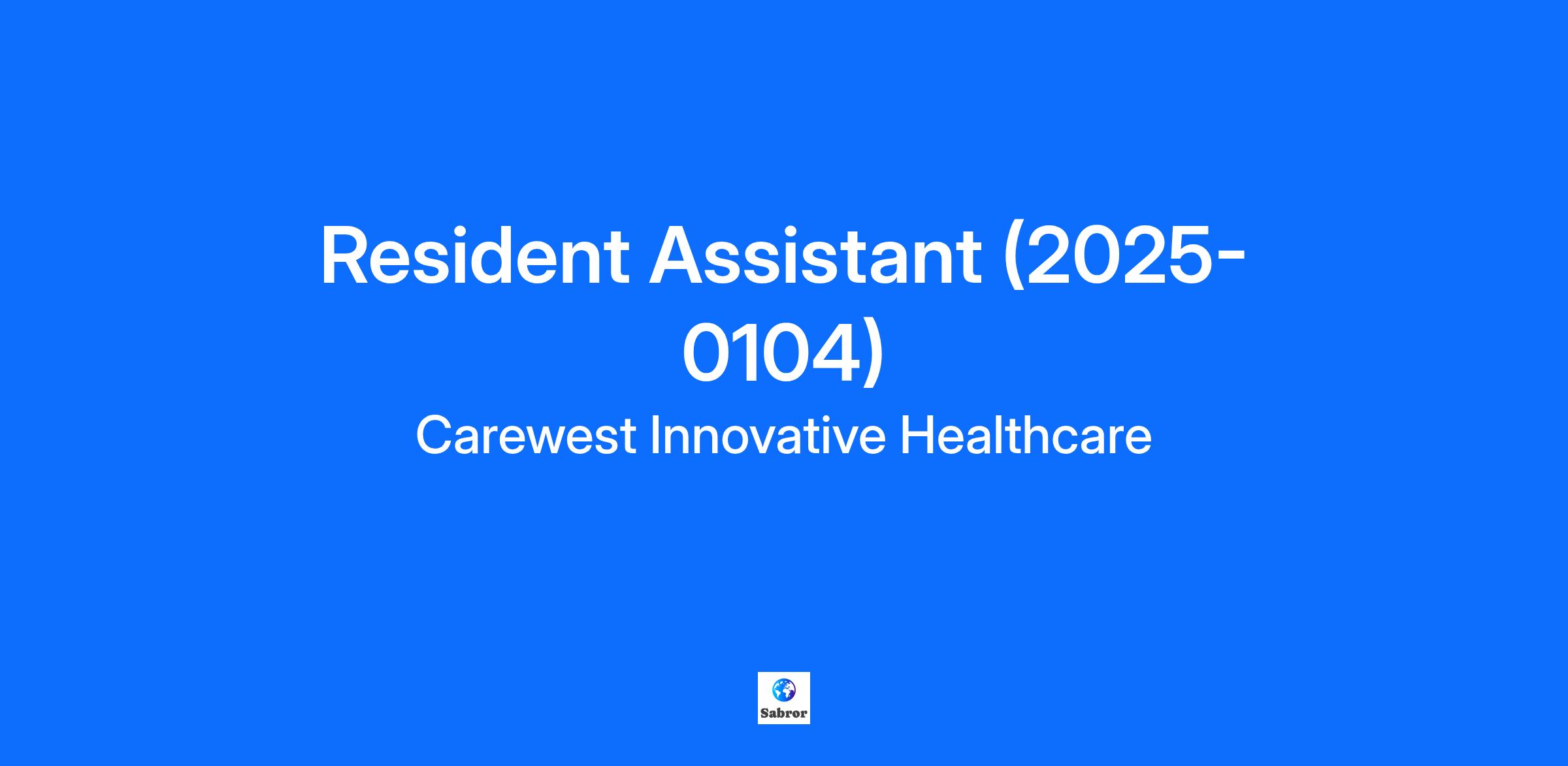 Resident Assistant (2025-0104)
Carewest Innovative Healthcare

Sabror